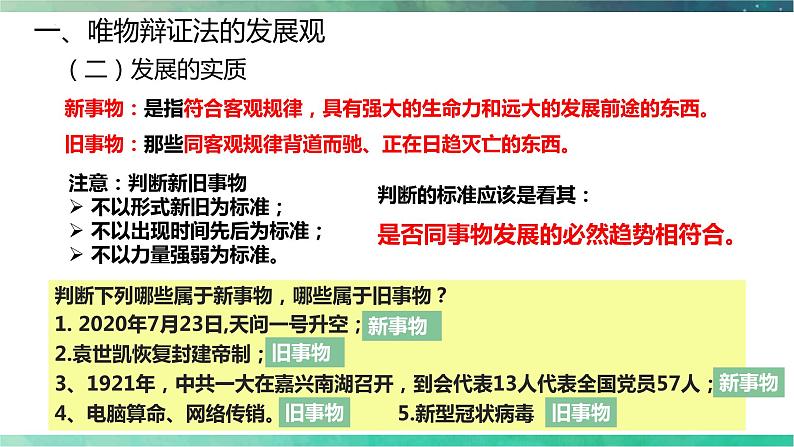 一、唯物辩证法的发展观

（二）发展的实质

新事物：是指符合客观规律，具有强大的生命力和远大的发展前途的东西。

旧事物：那些同客观规律背道而驰、正在日趋灭亡的东西。

注意：判断新旧事物
➢ 不以形式新旧为标准；
➢ 不以出现时间先后为标准；
➢ 不以力量强弱为标准。

判断的标准应该是看其：
是否同事物发展的必然趋势相符合。

判断下列哪些属于新事物，哪些属于旧事物？
1. 2020年7月23日,天问一号升空；新事物
2.袁世凯恢复封建帝制；旧事物
3、1921年，中共一大在嘉兴南湖召开，到会代表13人代表全国党员57人；新事物
4、电脑算命、网络传销。旧事物 5.新型冠状病毒 旧事物